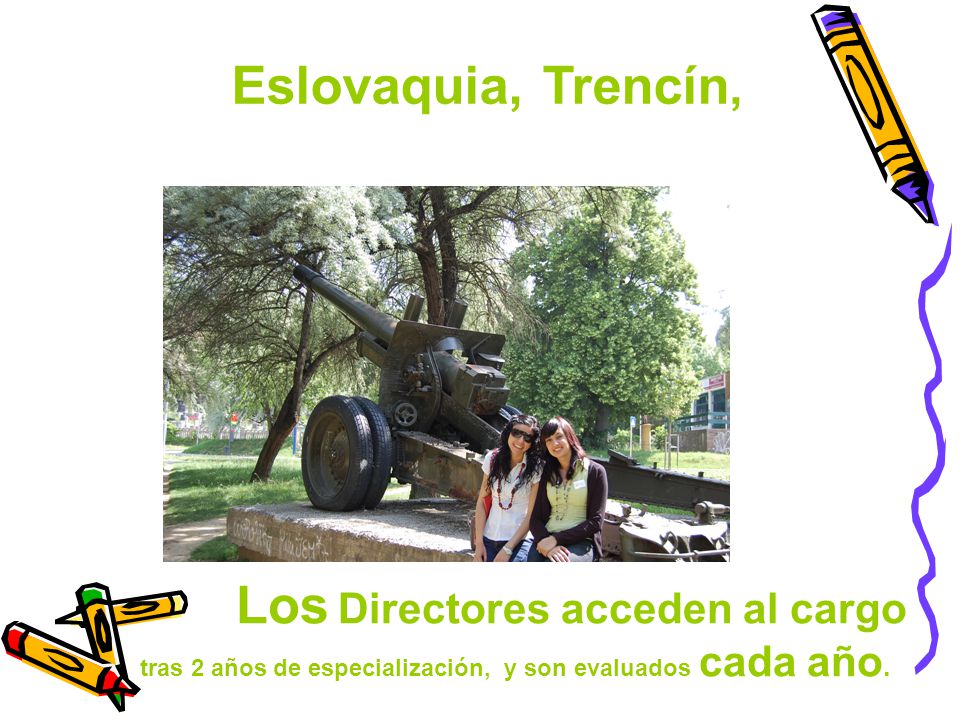 Eslovaquia, Trencín,

Los Directores acceden al cargo tras 2 años de especialización, y son evaluados cada año.